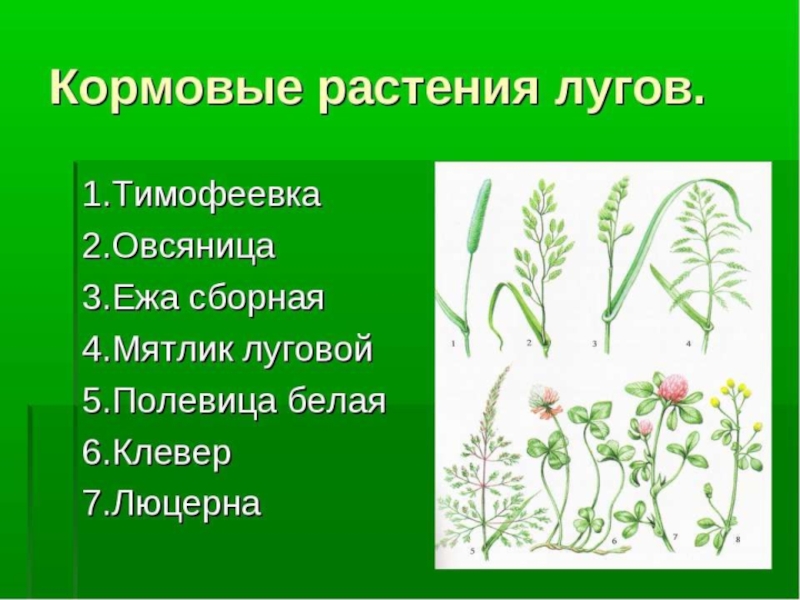 Кормовые растения лугов.

1.Тимофеевка
2.Овсяница
3.Ежа сборная
4.Мятлик луговой
5.Полевица белая
6.Клевер
7.Люцерна

1 2 3 4
5 6 7 8